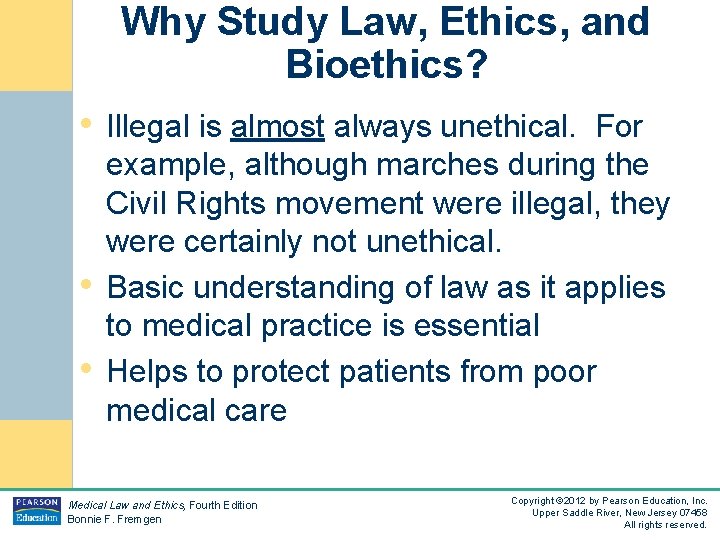 Why Study Law, Ethics, and Bioethics?

• Illegal is almost always unethical. For example, although marches during the Civil Rights movement were illegal, they were certainly not unethical.
• Basic understanding of law as it applies to medical practice is essential
• Helps to protect patients from poor medical care

PEARSON Education

Medical Law and Ethics, Fourth Edition
Bonnie F. Fremgen

Copyright ©2012 by Pearson Education, Inc.
Upper Saddle River, New Jersey 07458
All rights reserved.